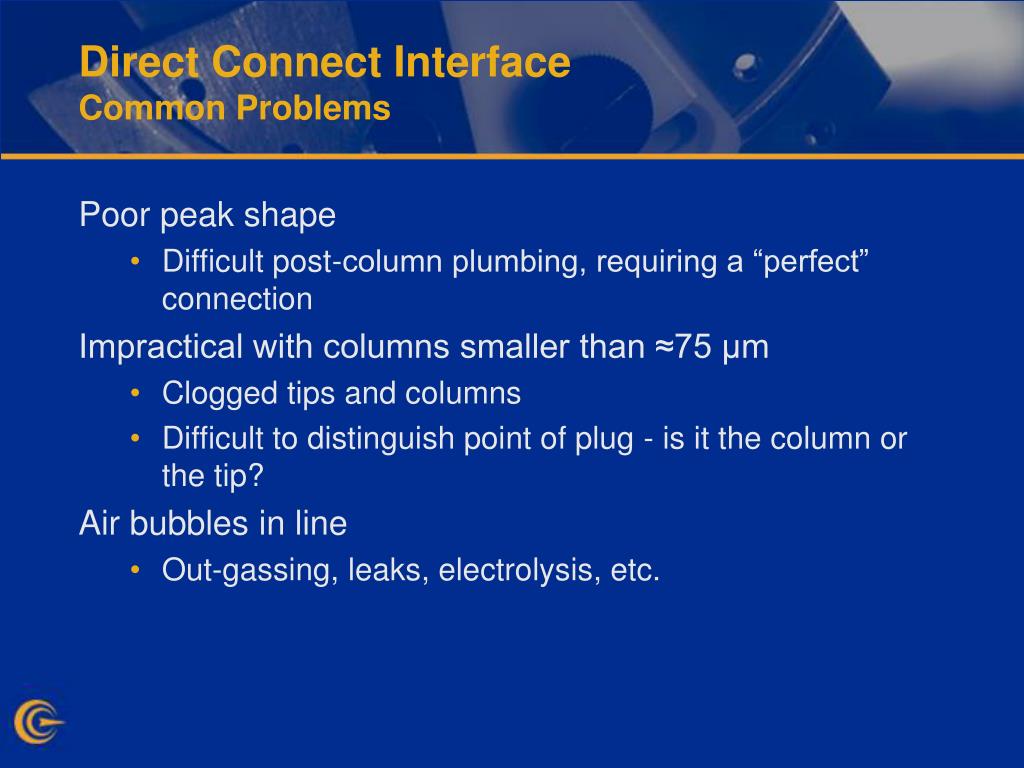 Direct Connect Interface
Common Problems

Poor peak shape

• Difficult post-column plumbing, requiring a “perfect” connection

Impractical with columns smaller than ≈75 µm

• Clogged tips and columns
• Difficult to distinguish point of plug - is it the column or the tip?

Air bubbles in line

• Out-gassing, leaks, electrolysis, etc.